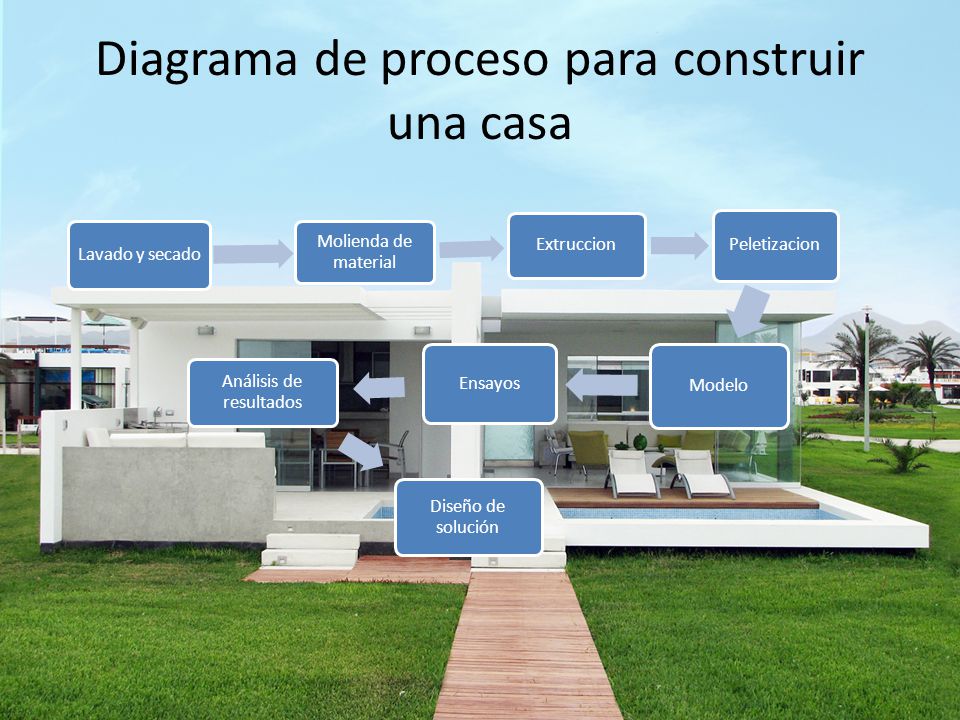 Diagrama de proceso para construir una casa

Lavado y secado

Molienda de material

Extruccion

Peletizacion

Modelo

Ensayos

Análisis de resultados

Diseño de solución